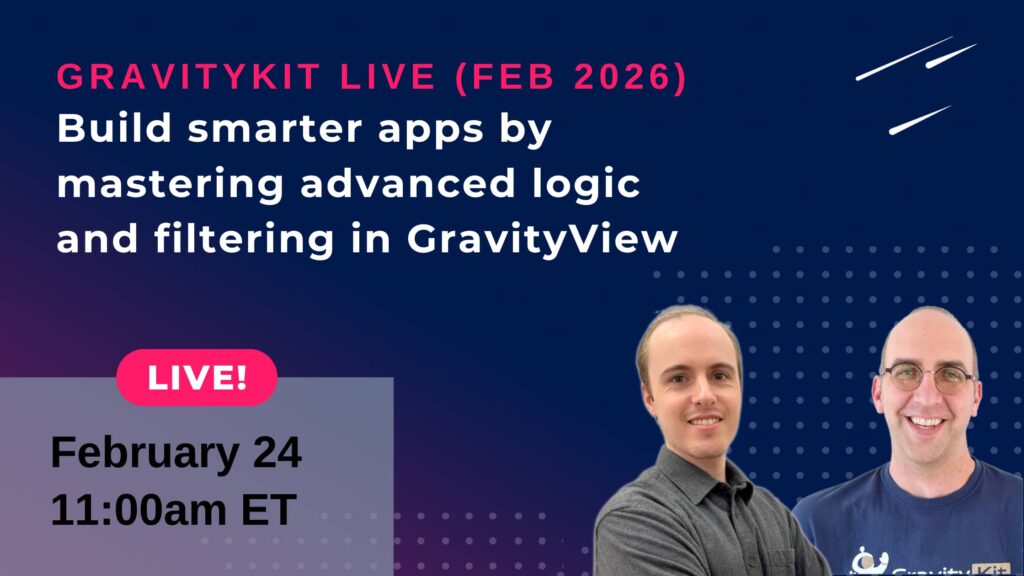 GRAVITYKIT LIVE (FEB 2026)
Build smarter apps by mastering advanced logic and filtering in GravityView

LIVE!

February 24
11:00am ET

GravityKit